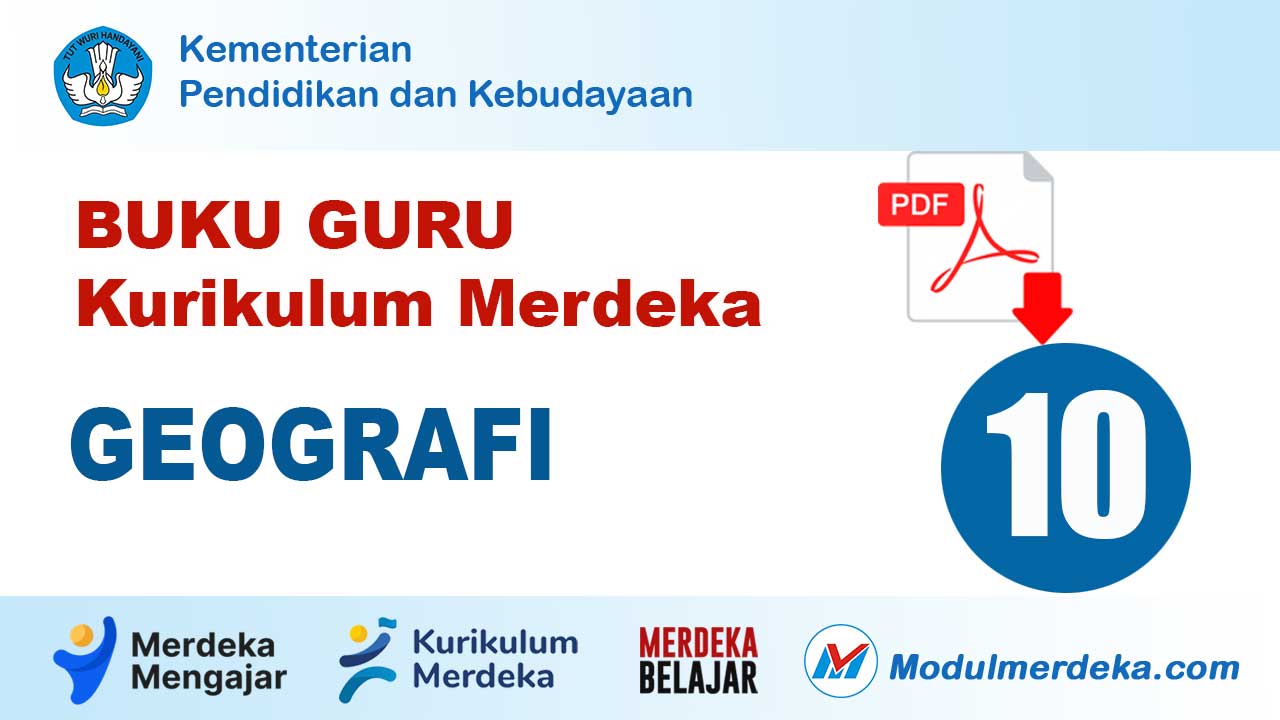 TUT WURI HANDAYANI

Kementerian
Pendidikan dan Kebudayaan

BUKU GURU
Kurikulum Merdeka

GEOGRAFI

PDF

10

Merdeka Mengajar

Kurikulum Merdeka

MERDEKA BELAJAR

Modulmerdeka.com